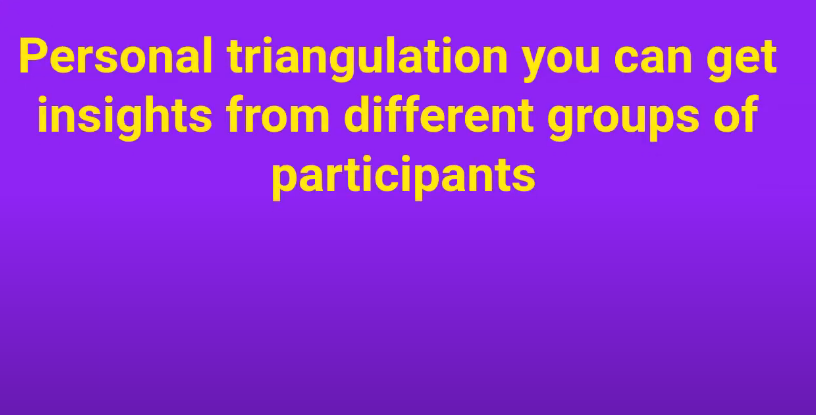 Personal triangulation you can get insights from different groups of participants